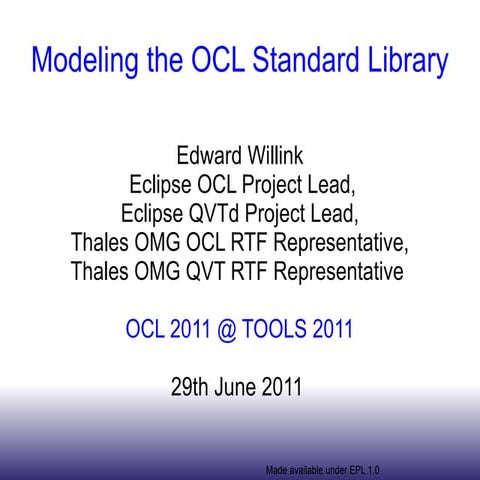 Modeling the OCL Standard Library

Edward Willink
Eclipse OCL Project Lead,
Eclipse QVTd Project Lead,
Thales OMG OCL RTF Representative,
Thales OMG QVT RTF Representative

OCL 2011 @ TOOLS 2011

29th June 2011

Made available under EPL 1.0